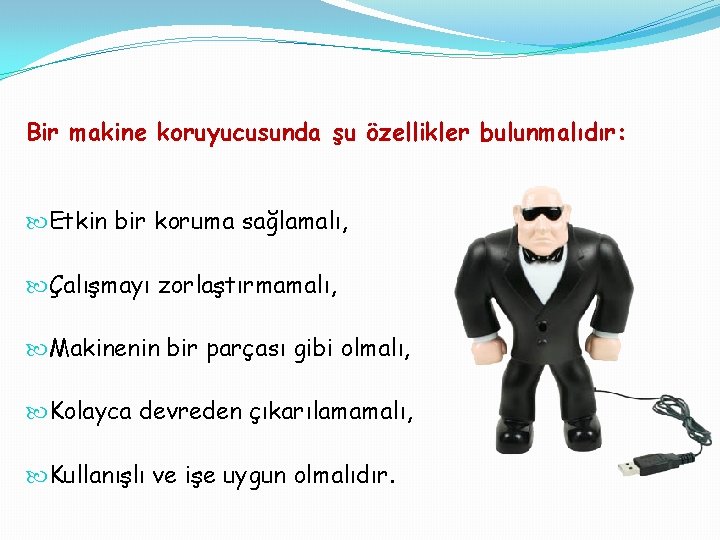 Bir makine koruyucusunda şu özellikler bulunmalıdır:

Etkin bir koruma sağlamalı,

Çalışmayı zorlaştırmamalı,

Makinenin bir parçası gibi olmalı,

Kolayca devreden çıkarılamamalı,

Kullanışlı ve işe uygun olmalıdır.